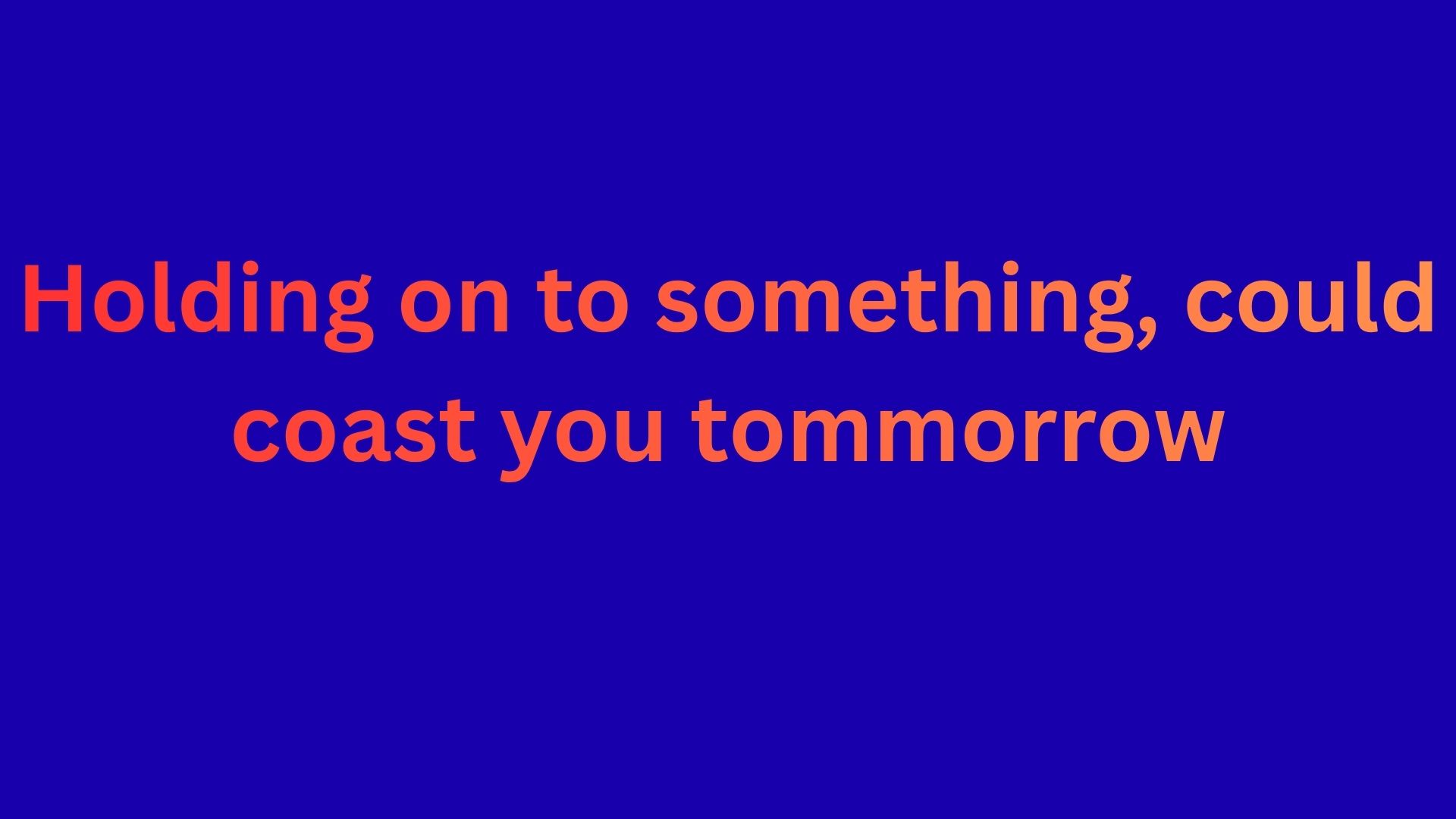 Holding on to something, could coast you tommorrow